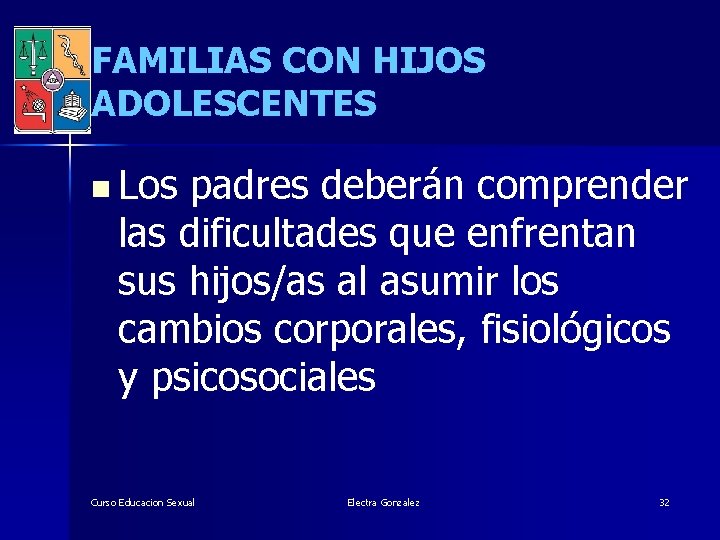 FAMILIAS CON HIJOS ADOLESCENTES

Los padres deberán comprender las dificultades que enfrentan sus hijos/as al asumir los cambios corporales, fisiológicos y psicosociales

Curso Educacion Sexual

Electra Gonzalez

32